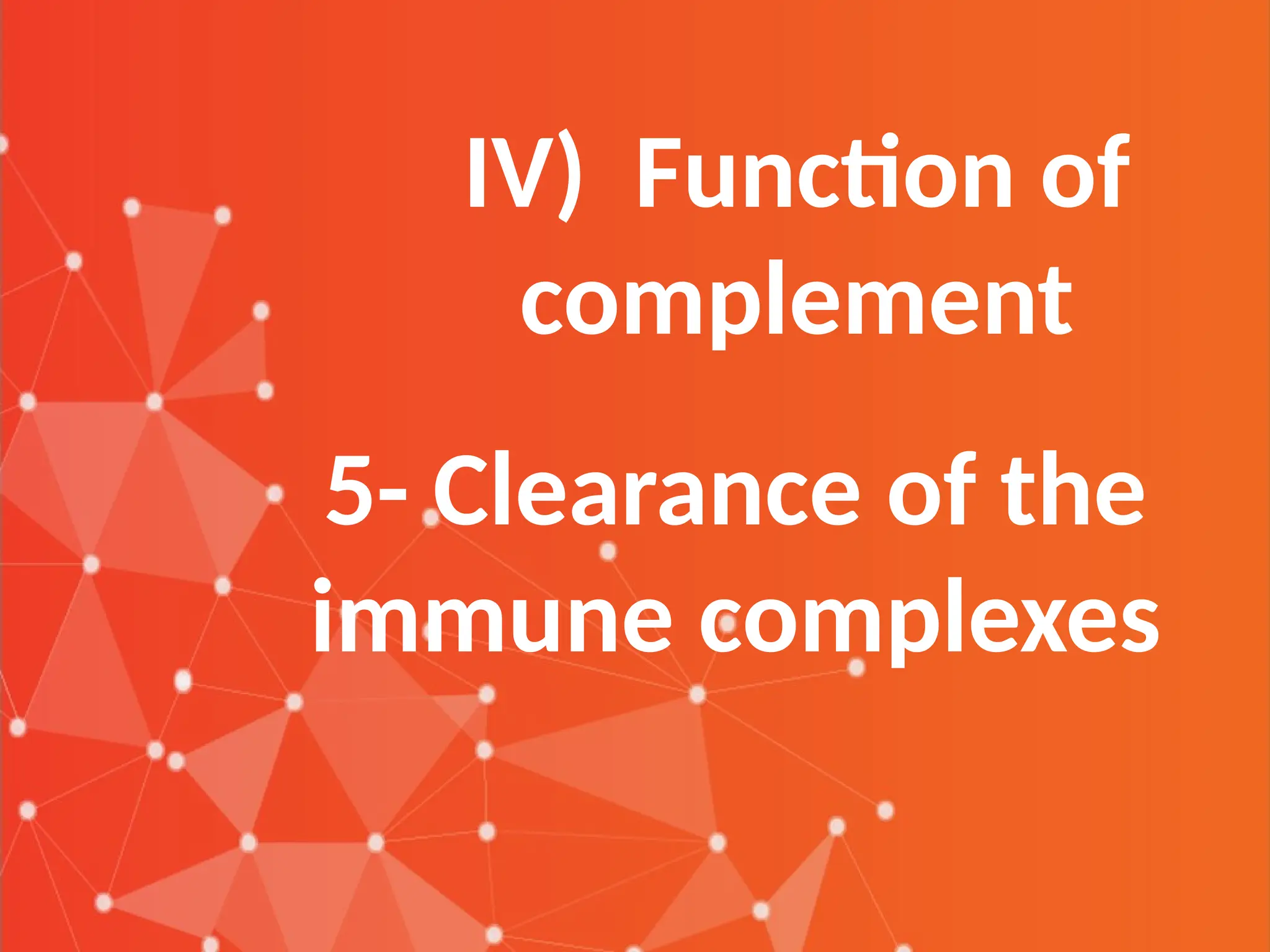 IV) Function of complement

5- Clearance of the immune complexes